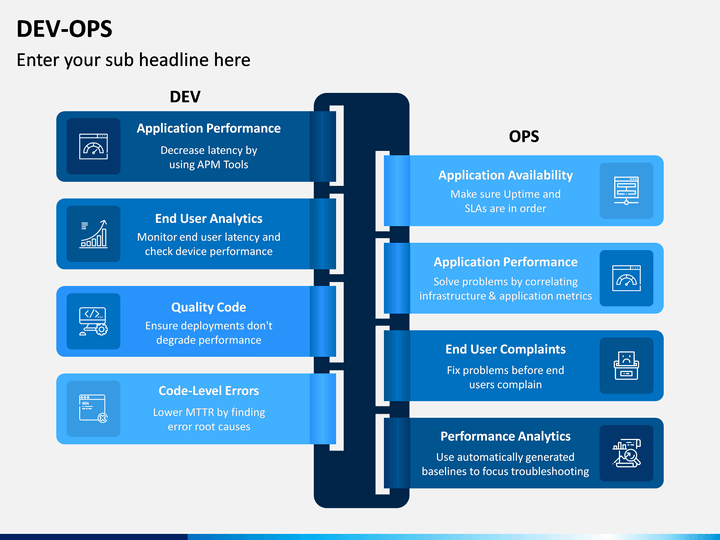 DEV-OPS

Enter your sub headline here

DEV

Application Performance
Decrease latency by using APM Tools

End User Analytics
Monitor end user latency and check device performance

Quality Code
Ensure deployments don't degrade performance

Code-Level Errors
Lower MTTR by finding error root causes

OPS

Application Availability
Make sure Uptime and SLAs are in order

Application Performance
Solve problems by correlating infrastructure & application metrics

End User Complaints
Fix problems before end users complain

Performance Analytics
Use automatically generated baselines to focus troubleshooting